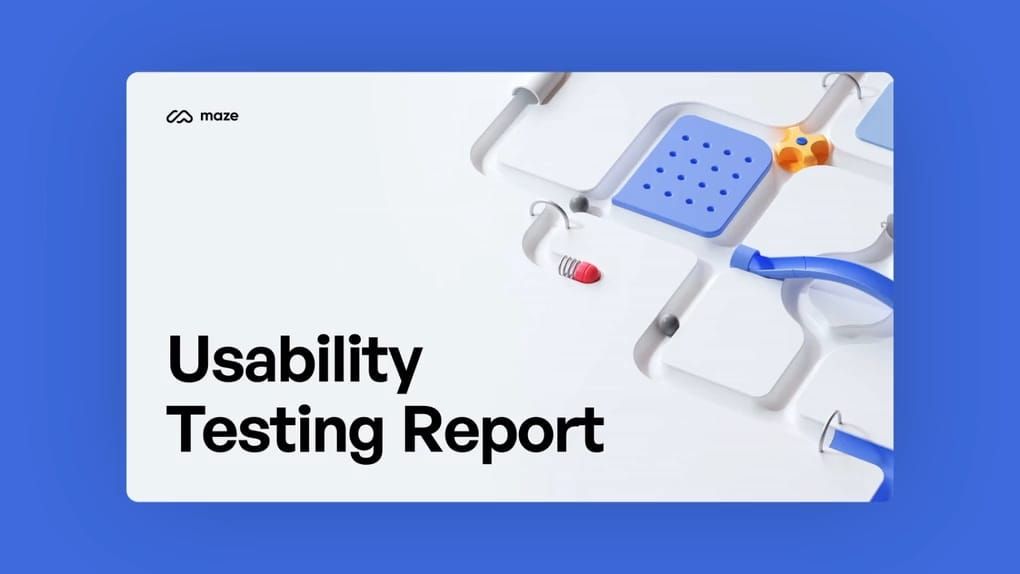 maze

Usability Testing Report